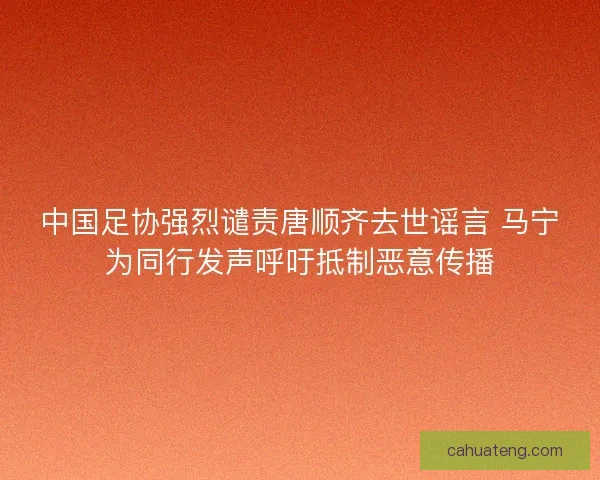 中国足协强烈谴责唐顺齐去世谣言 马宁为同行发声呼吁抵制恶意传播

cahuateng.com